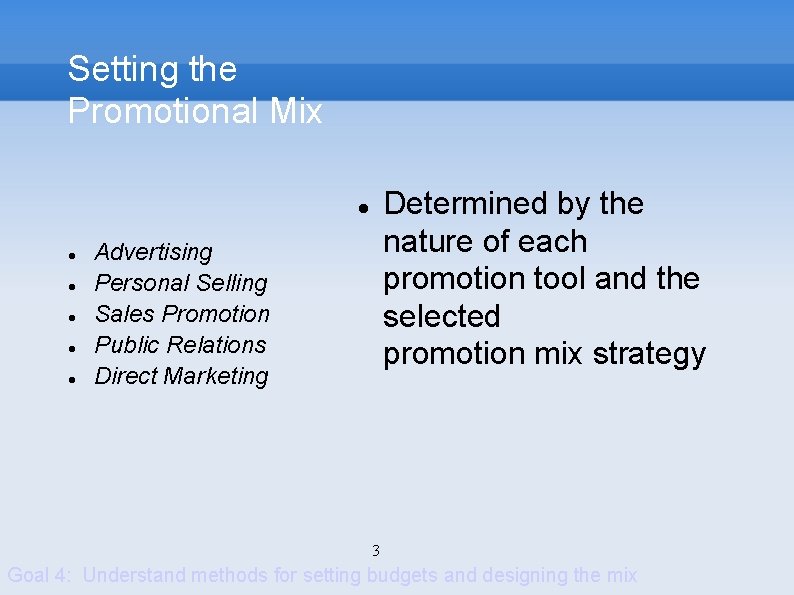 Setting the Promotional Mix

- Advertising
- Personal Selling
- Sales Promotion
- Public Relations
- Direct Marketing

- Determined by the nature of each promotion tool and the selected promotion mix strategy

3

Goal 4: Understand methods for setting budgets and designing the mix